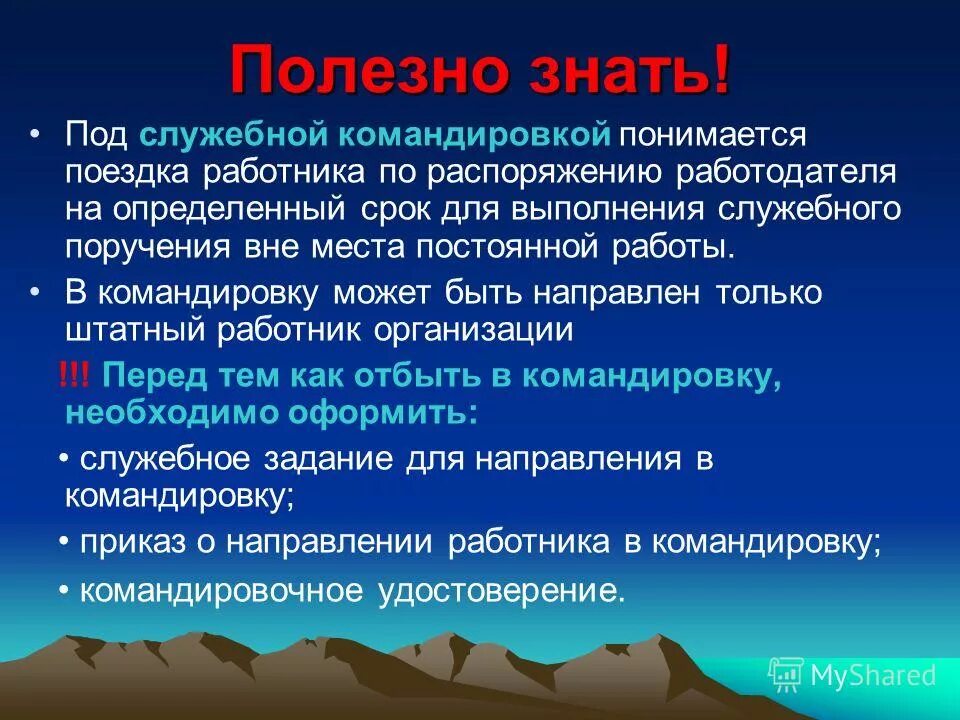 Полезно знать!

• Под служебной командировкой понимается поездка работника по распоряжению работодателя на определенный срок для выполнения служебного поручения вне места постоянной работы.

• В командировку может быть направлен только штатный работник организации

!!! Перед тем как отбыть в командировку, необходимо оформить:

• служебное задание для направления в командировку;

• приказ о направлении работника в командировку;

• командировочное удостоверение.

MyShared